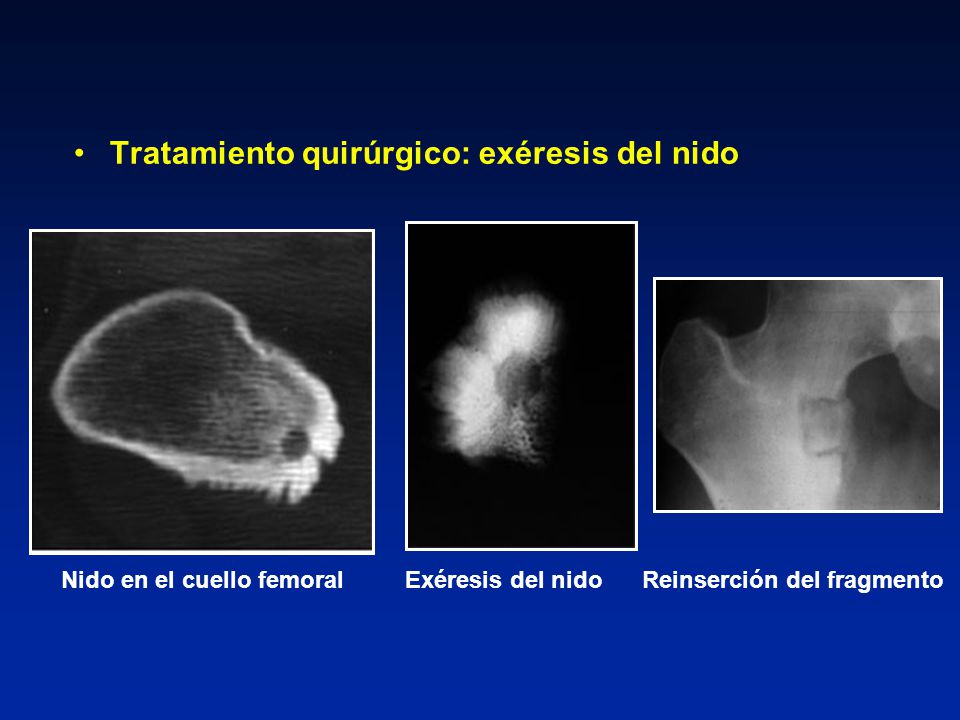 • Tratamiento quirúrgico: exéresis del nido

Nido en el cuello femoral

Exéresis del nido

Reinserción del fragmento